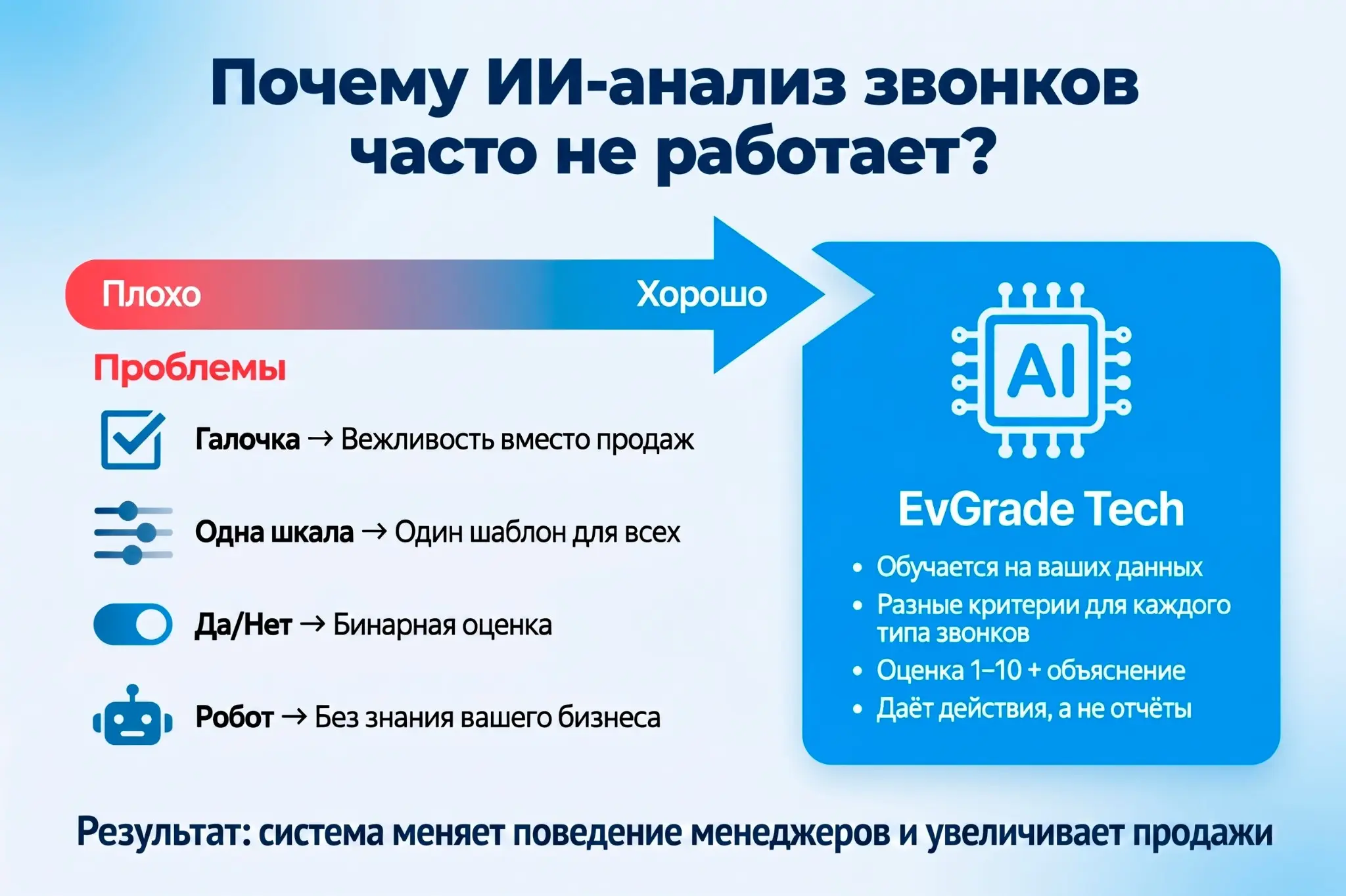 Почему ИИ-анализ звонков часто не работает?

Плохо

Хорошо

Проблемы

Галочка → Вежливость вместо продаж

Одна шкала → Один шаблон для всех

Да/Нет → Бинарная оценка

Робот → Без знания вашего бизнеса

AI

EvGrade Tech

• Обучается на ваших данных
• Разные критерии для каждого типа звонков
• Оценка 1–10 + объяснение
• Даёт действия, а не отчёты

Результат: система меняет поведение менеджеров и увеличивает продажи